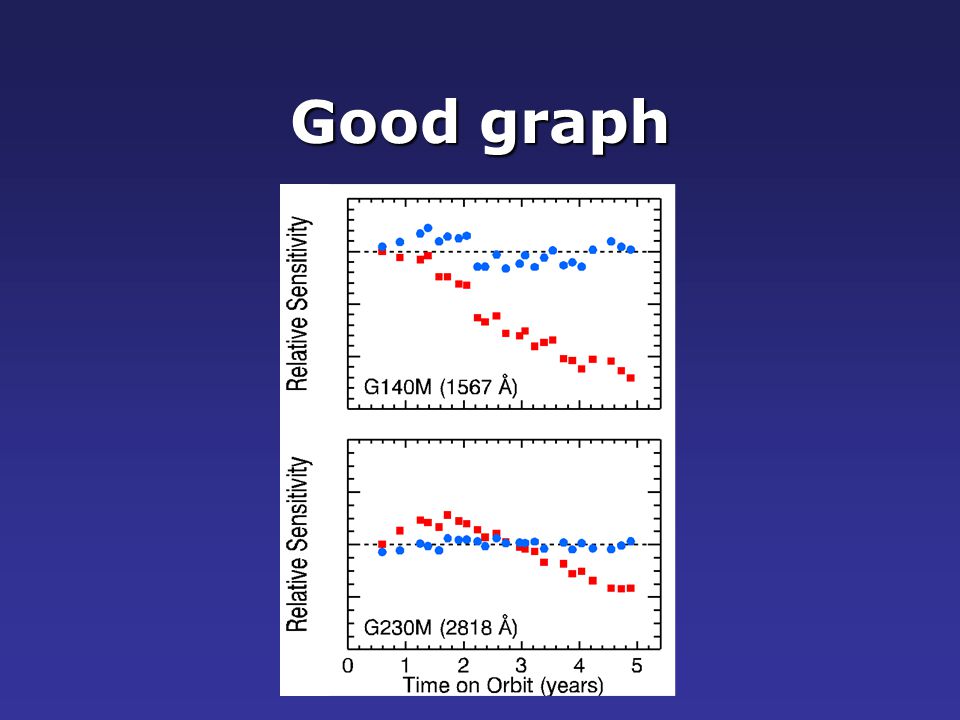 Good graph

Relative Sensitivity

G140M (1567 Å)

Relative Sensitivity

G230M (2818 Å)

0 1 2 3 4 5

Time on Orbit (years)